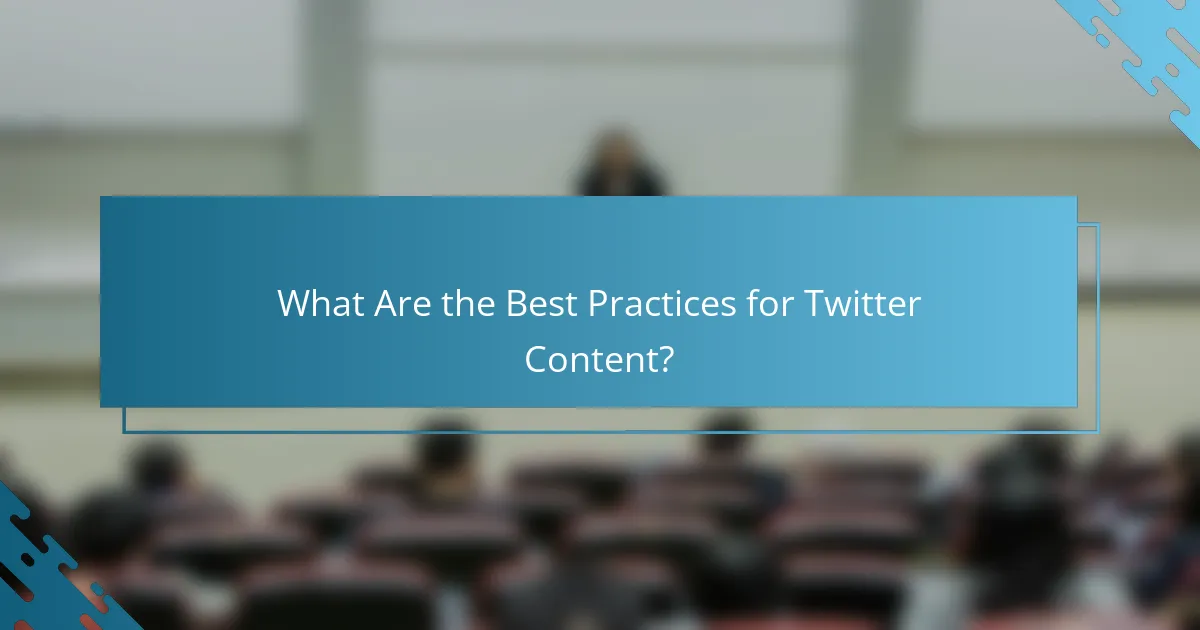 What Are the Best Practices for Twitter Content?